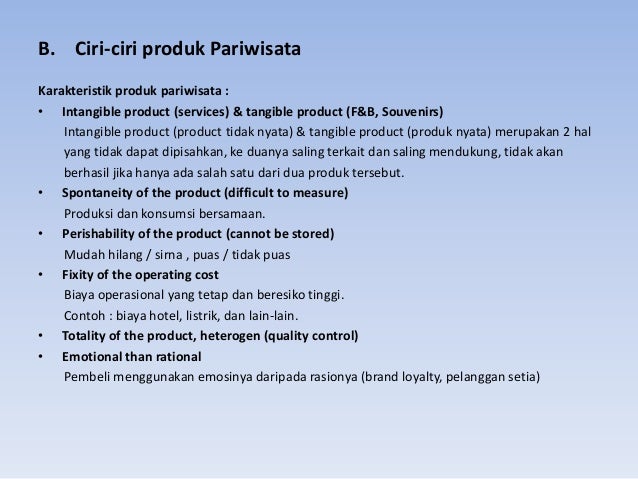 B. Ciri-ciri produk Pariwisata

Karakteristik produk pariwisata :

• Intangible product (services) & tangible product (F&B, Souvenirs)
Intangible product (product tidak nyata) & tangible product (produk nyata) merupakan 2 hal yang tidak dapat dipisahkan, ke duanya saling terkait dan saling mendukung, tidak akan berhasil jika hanya ada salah satu dari dua produk tersebut.

• Spontaneity of the product (difficult to measure)
Produksi dan konsumsi bersamaan.

• Perishability of the product (cannot be stored)
Mudah hilang / sirna , puas / tidak puas

• Fixity of the operating cost
Biaya operasional yang tetap dan beresiko tinggi.
Contoh : biaya hotel, listrik, dan lain-lain.

• Totality of the product, heterogen (quality control)

• Emotional than rational
Pembeli menggunakan emosinya daripada rasionya (brand loyalty, pelanggan setia)